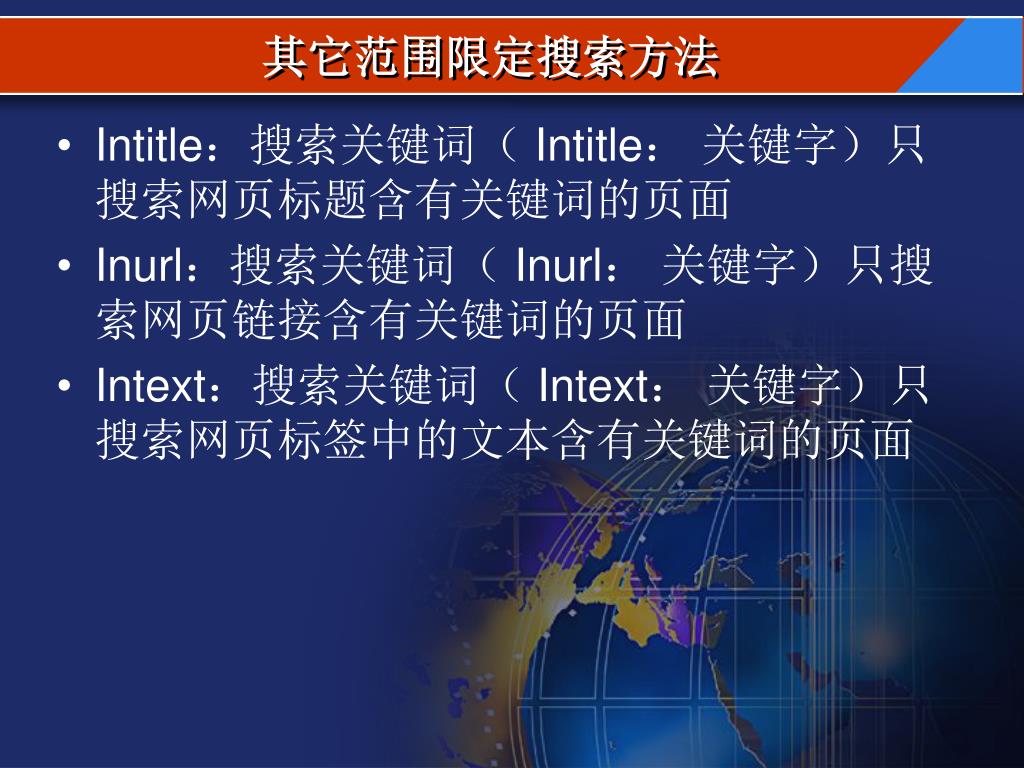 其它范围限定搜索方法

• Intitle：搜索关键词（ Intitle： 关键字）只搜索网页标题含有关键词的页面

• Inurl：搜索关键词（ Inurl： 关键字）只搜索网页链接含有关键词的页面

• Intext：搜索关键词（ Intext： 关键字）只搜索网页标签中的文本含有关键词的页面